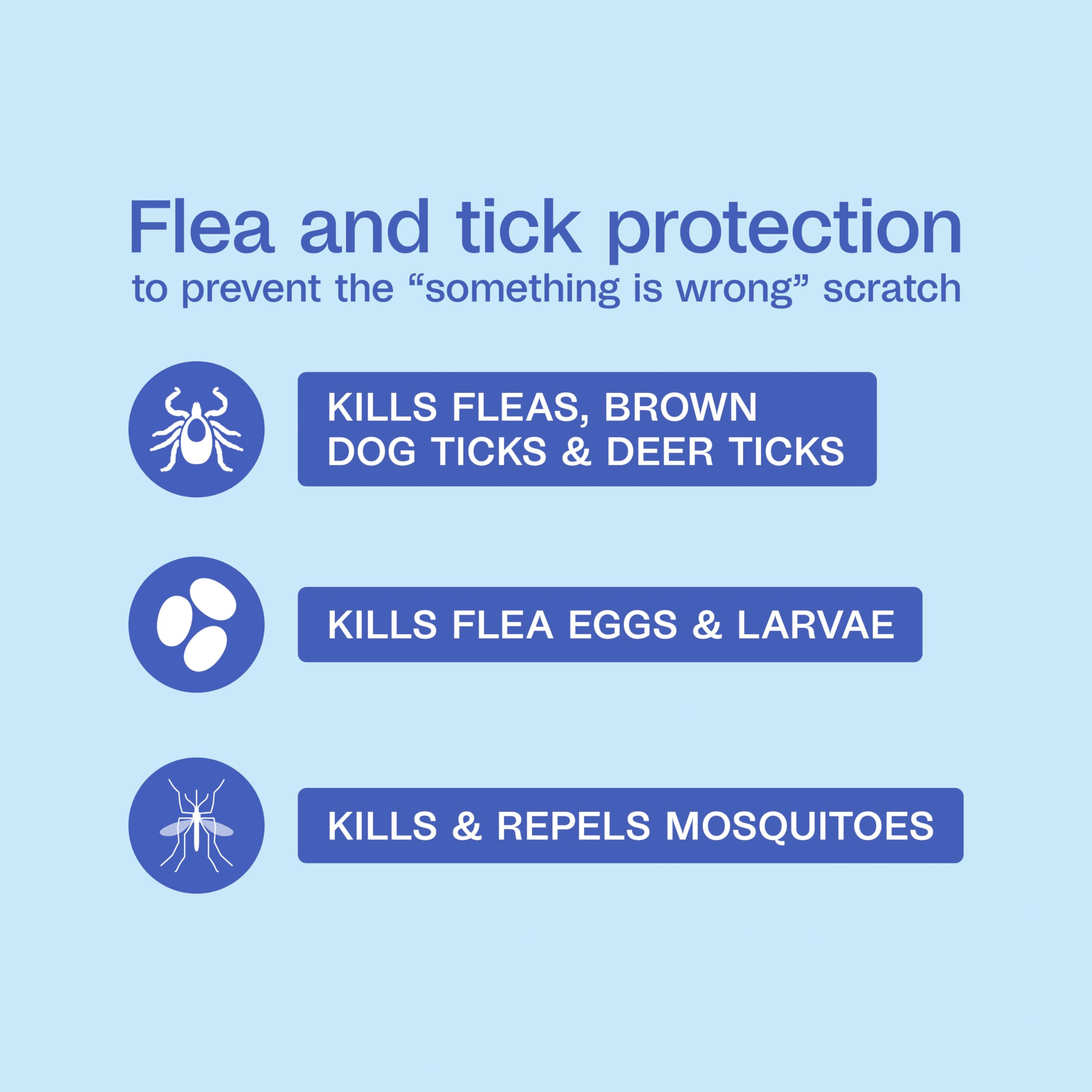 Flea and tick protection
to prevent the “something is wrong” scratch

KILLS FLEAS, BROWN DOG TICKS & DEER TICKS

KILLS FLEA EGGS & LARVAE

KILLS & REPELS MOSQUITOES